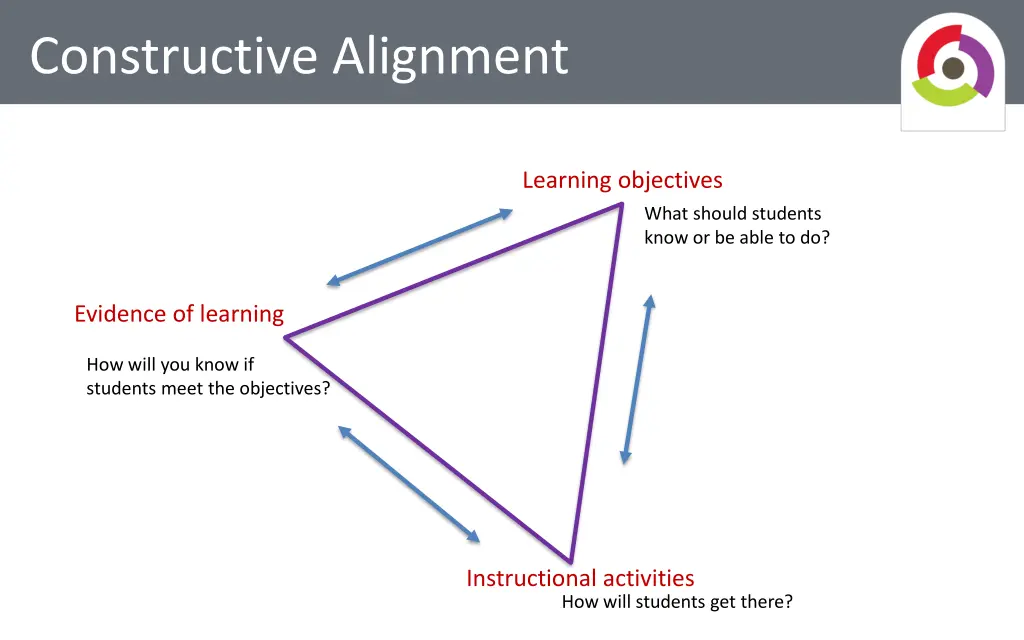 Constructive Alignment

Learning objectives
What should students know or be able to do?

Evidence of learning
How will you know if students meet the objectives?

Instructional activities
How will students get there?